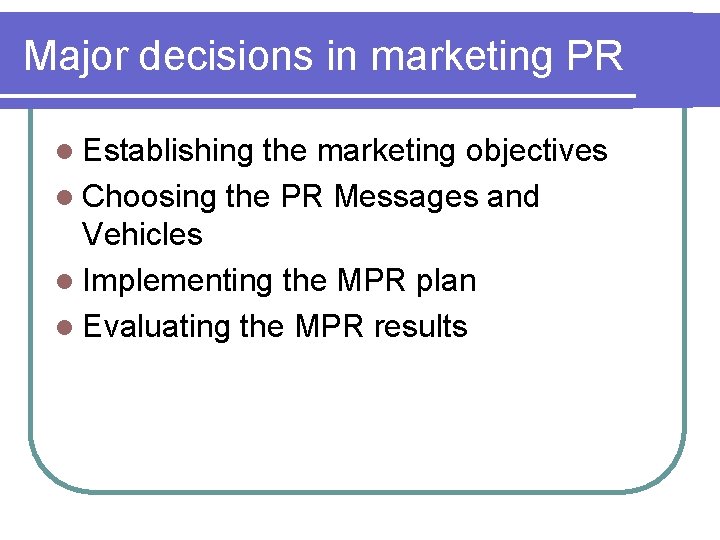 Major decisions in marketing PR

- Establishing the marketing objectives
- Choosing the PR Messages and Vehicles
- Implementing the MPR plan
- Evaluating the MPR results